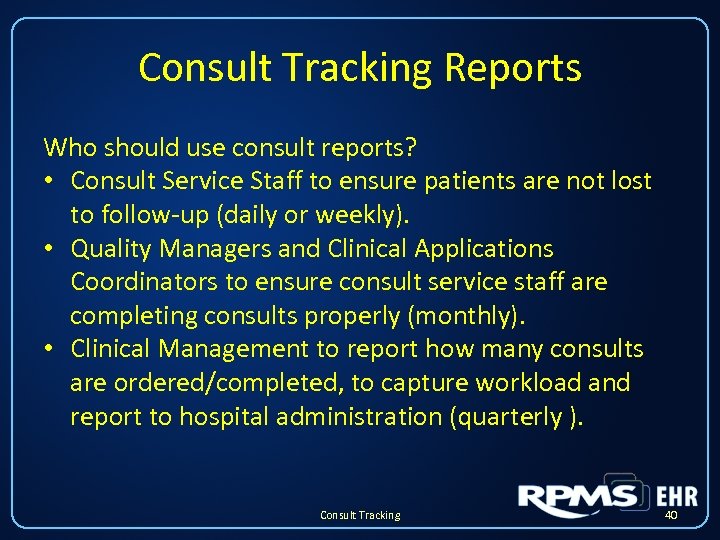 Consult Tracking Reports

Who should use consult reports?
• Consult Service Staff to ensure patients are not lost to follow-up (daily or weekly).
• Quality Managers and Clinical Applications Coordinators to ensure consult service staff are completing consults properly (monthly).
• Clinical Management to report how many consults are ordered/completed, to capture workload and report to hospital administration (quarterly ).

Consult Tracking

RPMS EHR

40